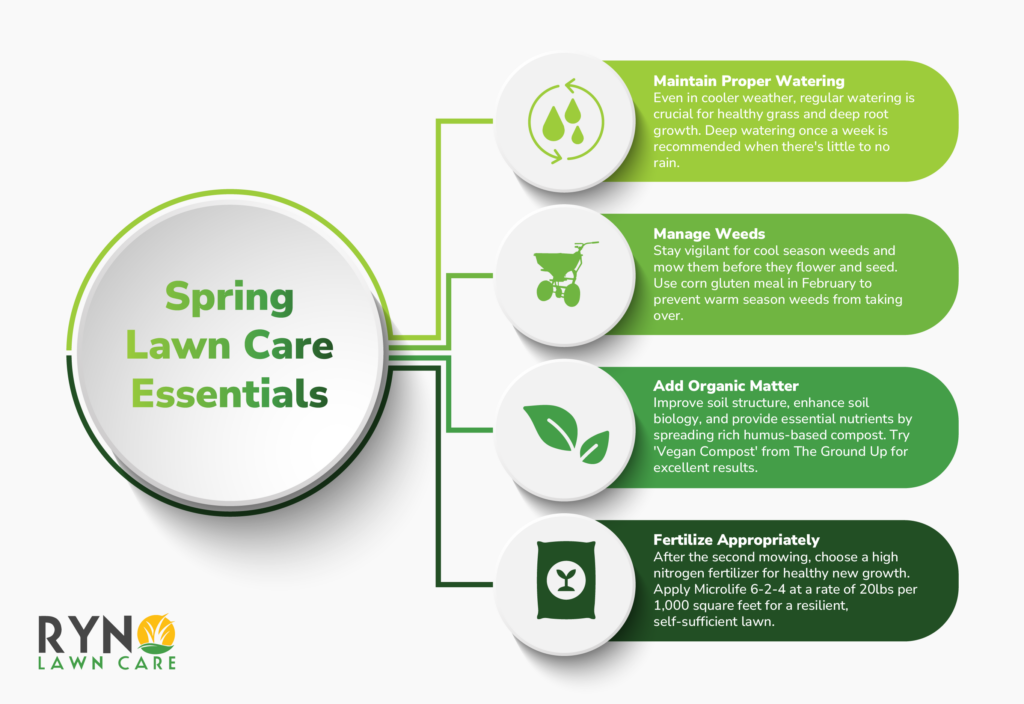 Spring Lawn Care Essentials

Maintain Proper Watering
Even in cooler weather, regular watering is crucial for healthy grass and deep root growth. Deep watering once a week is recommended when there's little to no rain.

Manage Weeds
Stay vigilant for cool season weeds and mow them before they flower and seed. Use corn gluten meal in February to prevent warm season weeds from taking over.

Add Organic Matter
Improve soil structure, enhance soil biology, and provide essential nutrients by spreading rich humus-based compost. Try 'Vegan Compost' from The Ground Up for excellent results.

Fertilize Appropriately
After the second mowing, choose a high nitrogen fertilizer for healthy new growth. Apply Microlife 6-2-4 at a rate of 20lbs per 1,000 square feet for a resilient, self-sufficient lawn.

RYNO
LAWN CARE